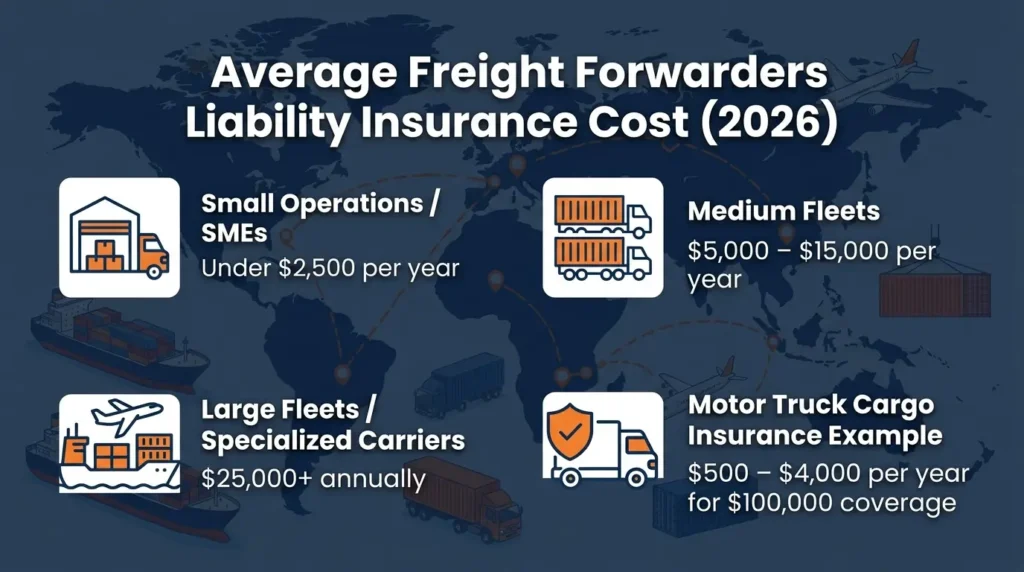 Average Freight Forwarders Liability Insurance Cost (2026)

Small Operations / SMEs
Under $2,500 per year

Medium Fleets
$5,000 – $15,000 per year

Large Fleets / Specialized Carriers
$25,000+ annually

Motor Truck Cargo Insurance Example
$500 – $4,000 per year for $100,000 coverage